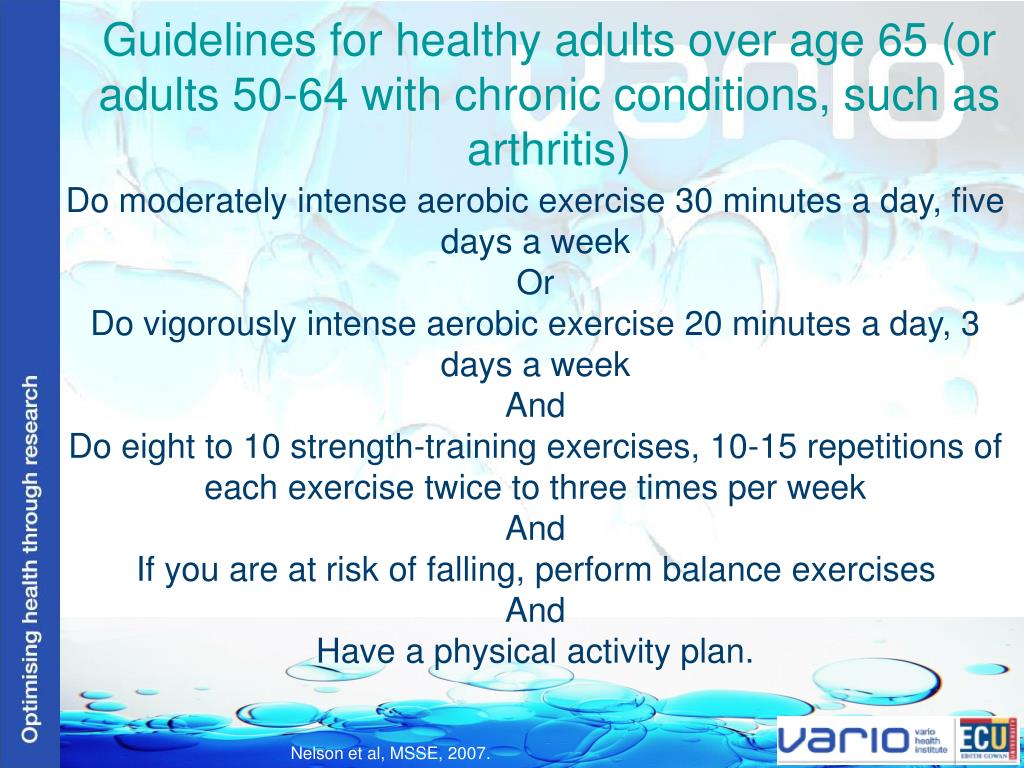 Guidelines for healthy adults over age 65 (or adults 50-64 with chronic conditions, such as arthritis)

Do moderately intense aerobic exercise 30 minutes a day, five days a week
Or
Do vigorously intense aerobic exercise 20 minutes a day, 3 days a week
And
Do eight to 10 strength-training exercises, 10-15 repetitions of each exercise twice to three times per week
And
If you are at risk of falling, perform balance exercises
And
Have a physical activity plan.

Optimising health through research

Nelson et al, MSSE, 2007.

vario vario health institute

ECU EDITH COWAN UNIVERSITY